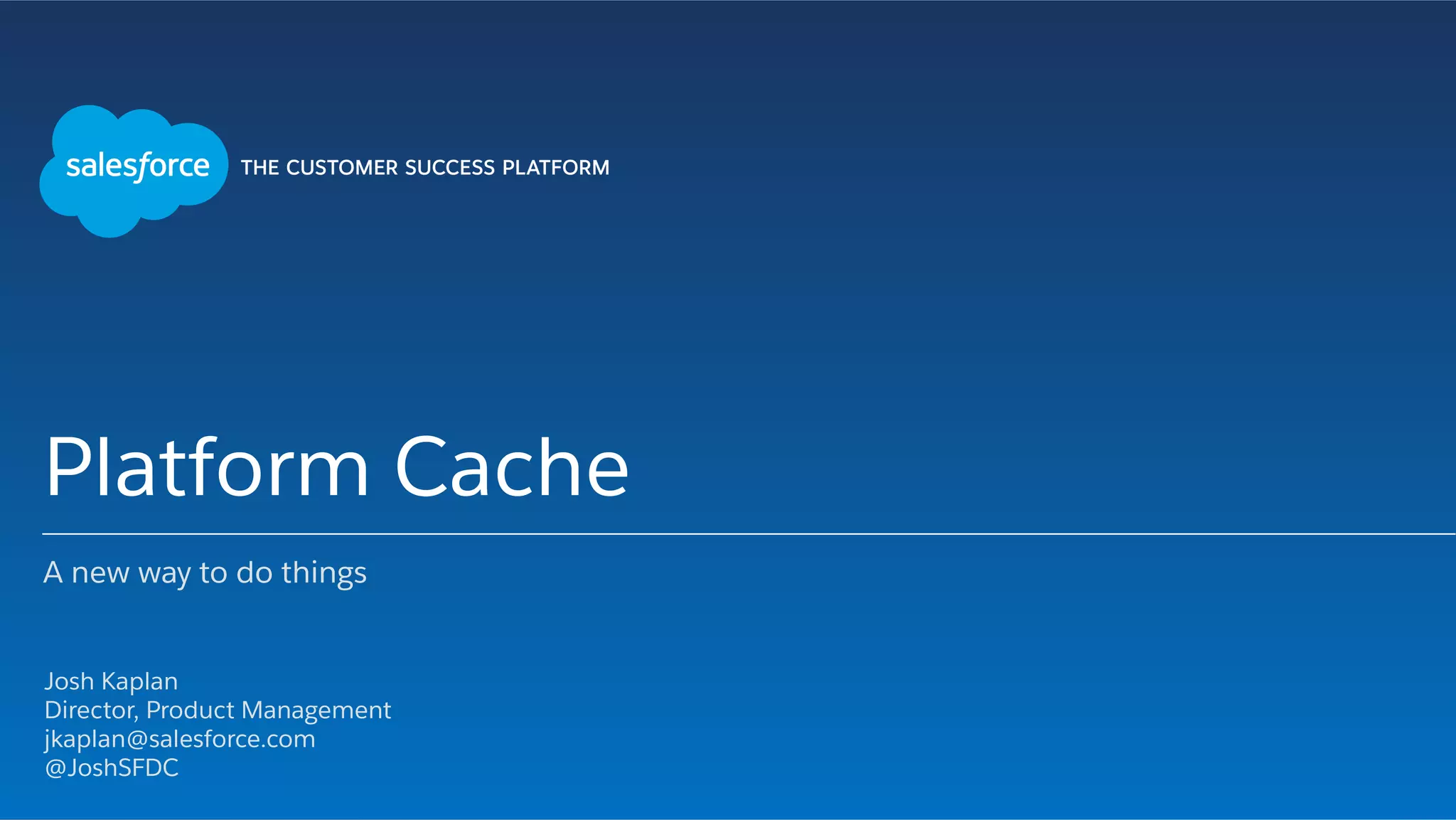 salesforce THE CUSTOMER SUCCESS PLATFORM

Platform Cache

A new way to do things

Josh Kaplan
Director, Product Management
jkaplan@salesforce.com
@JoshSFDC